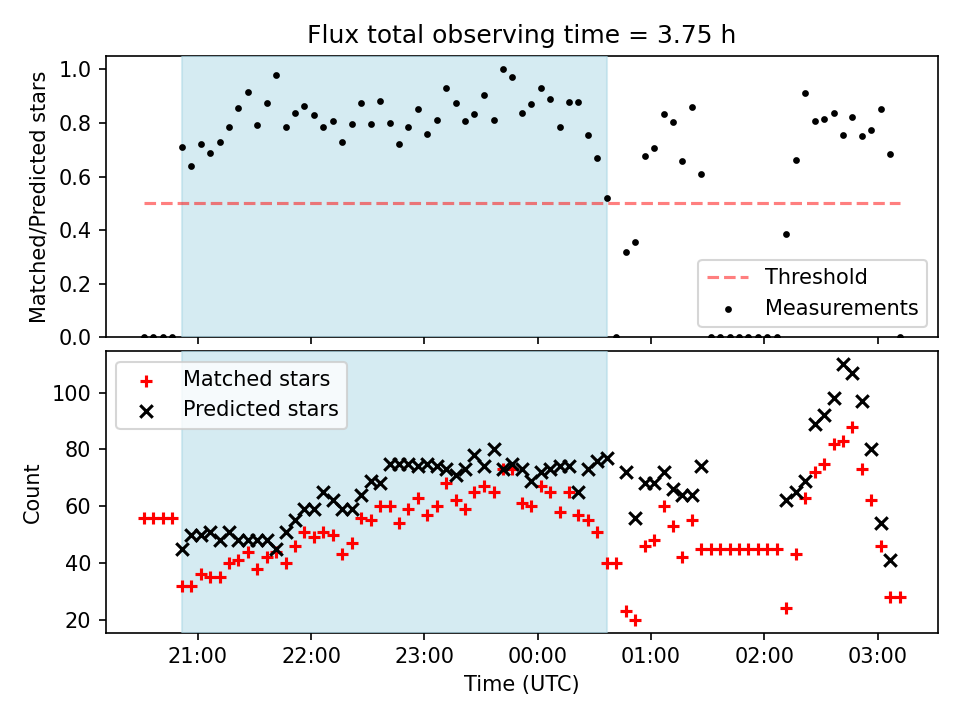 Flux total observing time = 3.75 h

Matched/Predicted stars

1.0
0.8
0.6
0.4
0.2
0.0

Threshold
Measurements

Matched stars
Predicted stars

Count

100
80
60
40
20

21:00
22:00
23:00
00:00
01:00
02:00
03:00

Time (UTC)